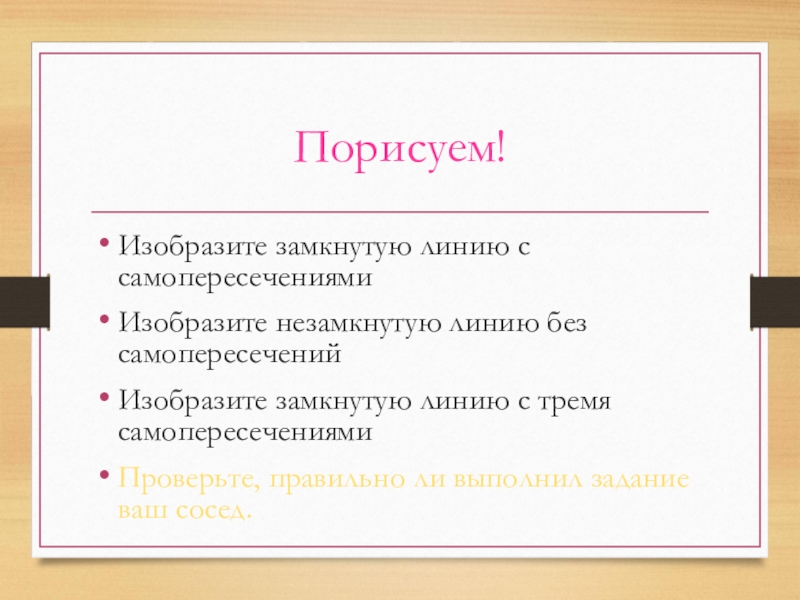 Порисуем!

• Изобразите замкнутую линию с самопересечениями

• Изобразите незамкнутую линию без самопересечений

• Изобразите замкнутую линию с тремя самопересечениями

• Проверьте, правильно ли выполнил задание ваш сосед.